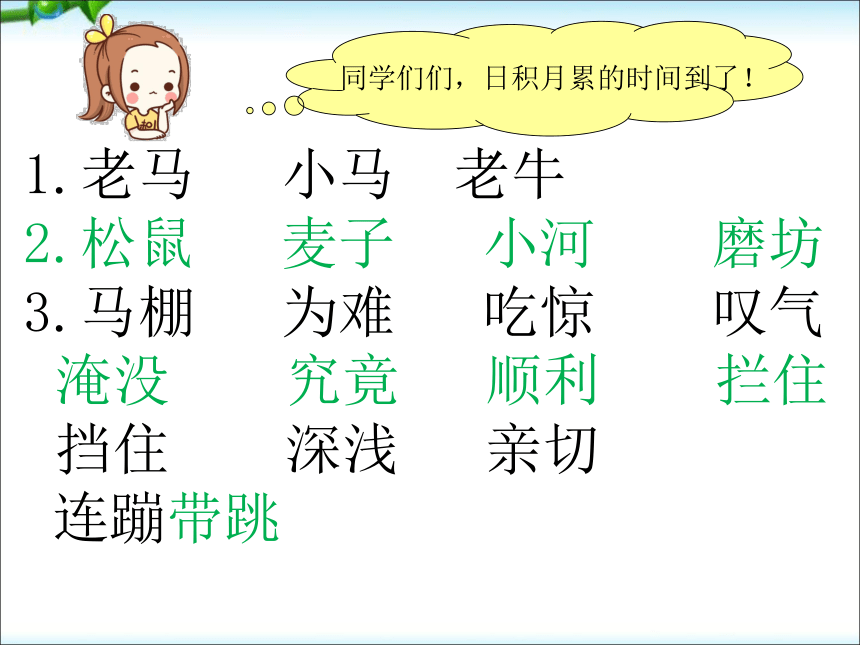 同学们们，日积月累的时间到了！

1. 老马　小马　老牛
2. 松鼠　麦子　小河　磨坊
3. 马棚　为难　吃惊　叹气
淹没　究竟　顺利　拦住
挡住　深浅　亲切
连蹦带跳